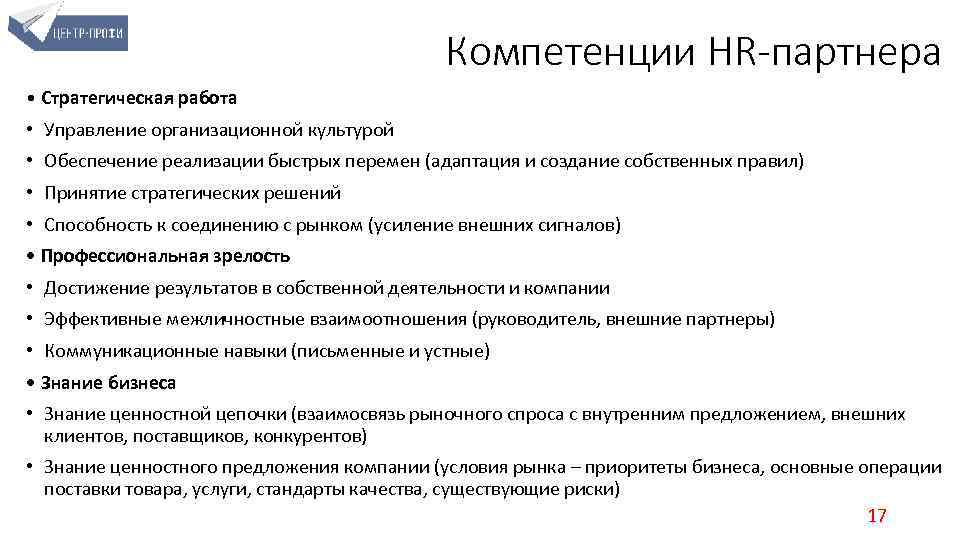 ЦЕНТР-ПРОФИ

Компетенции HR-партнера

• Стратегическая работа
• Управление организационной культурой
• Обеспечение реализации быстрых перемен (адаптация и создание собственных правил)
• Принятие стратегических решений
• Способность к соединению с рынком (усиление внешних сигналов)
• Профессиональная зрелость
• Достижение результатов в собственной деятельности и компании
• Эффективные межличностные взаимоотношения (руководитель, внешние партнеры)
• Коммуникационные навыки (письменные и устные)
• Знание бизнеса
• Знание ценностной цепочки (взаимосвязь рыночного спроса с внутренним предложением, внешних клиентов, поставщиков, конкурентов)
• Знание ценностного предложения компании (условия рынка – приоритеты бизнеса, основные операции поставки товара, услуги, стандарты качества, существующие риски)

17